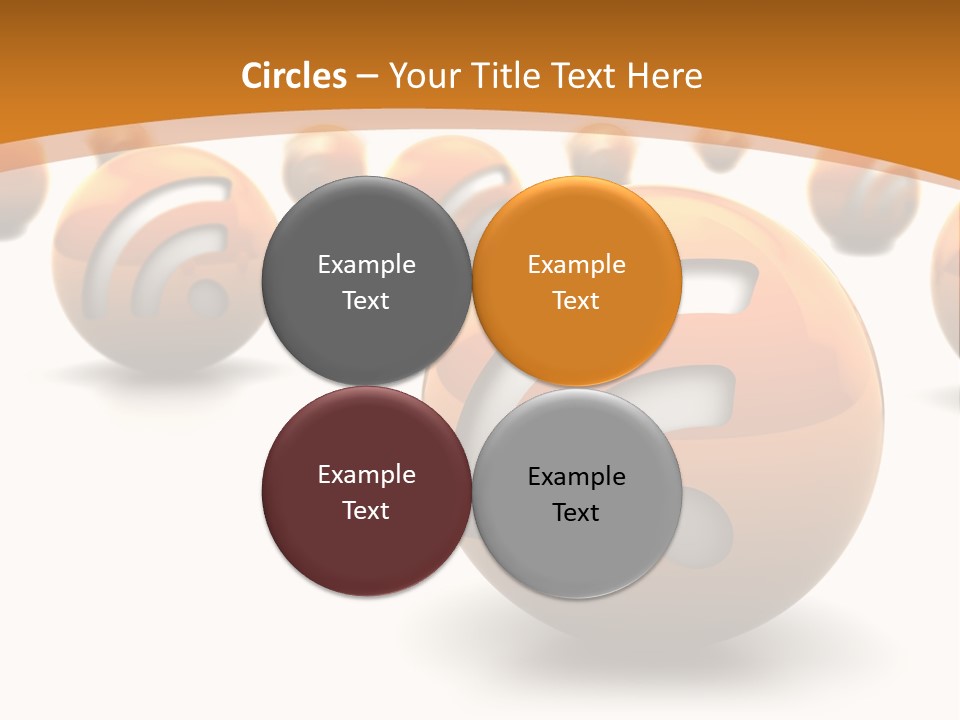 Circles – Your Title Text Here

Example Text

Example Text

Example Text

Example Text